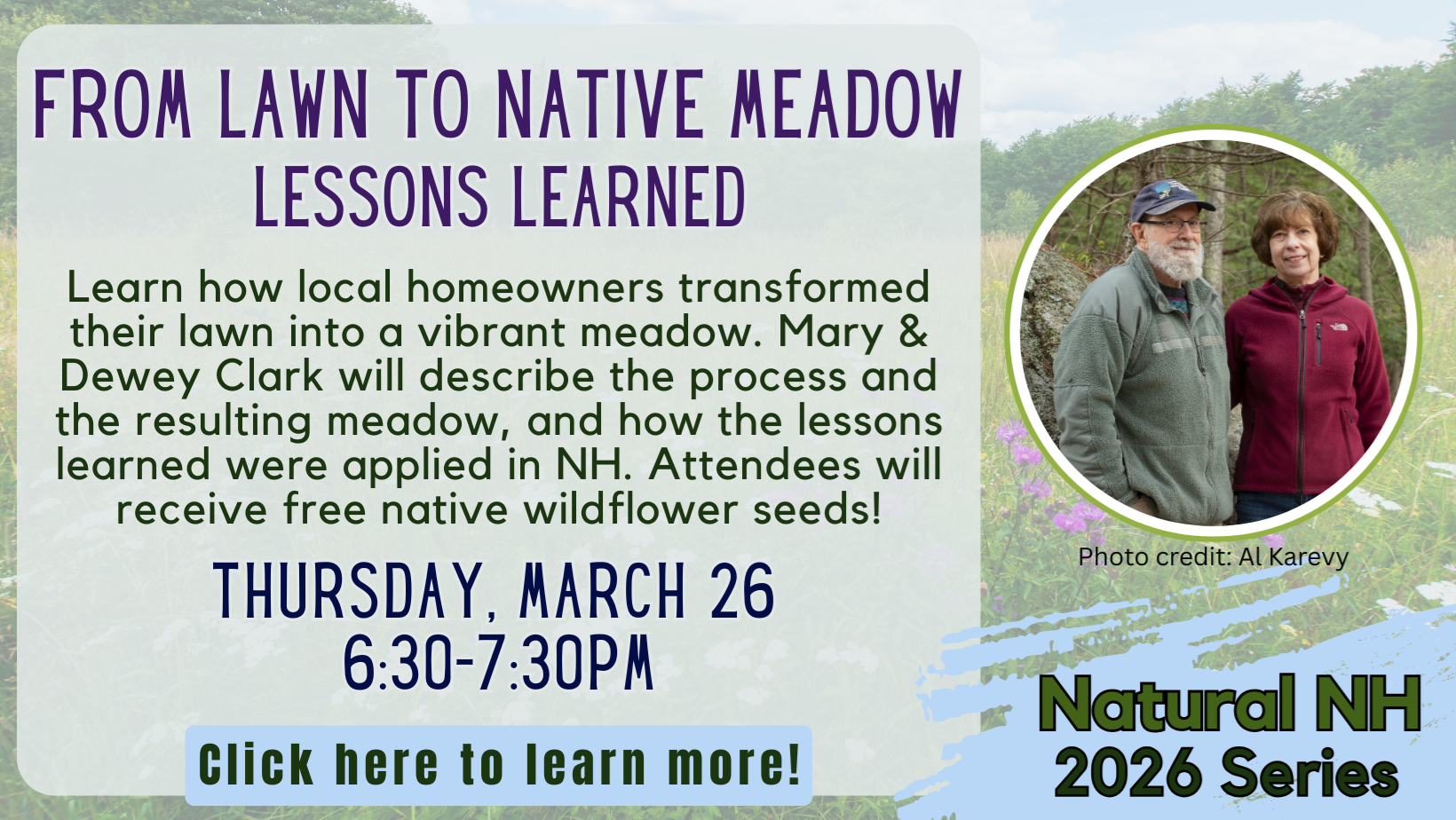 FROM LAWN TO NATIVE MEADOW
LESSONS LEARNED

Learn how local homeowners transformed their lawn into a vibrant meadow. Mary & Dewey Clark will describe the process and the resulting meadow, and how the lessons learned were applied in NH. Attendees will receive free native wildflower seeds!

THURSDAY, MARCH 26
6:30-7:30PM

Click here to learn more!

Photo credit: Al Karevy

Natural NH
2026 Series